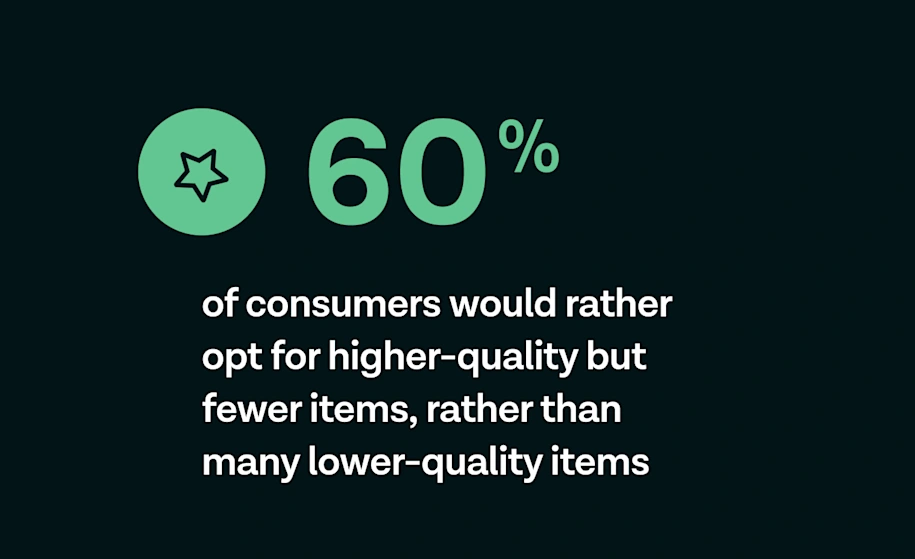 60%

of consumers would rather opt for higher-quality but fewer items, rather than many lower-quality items